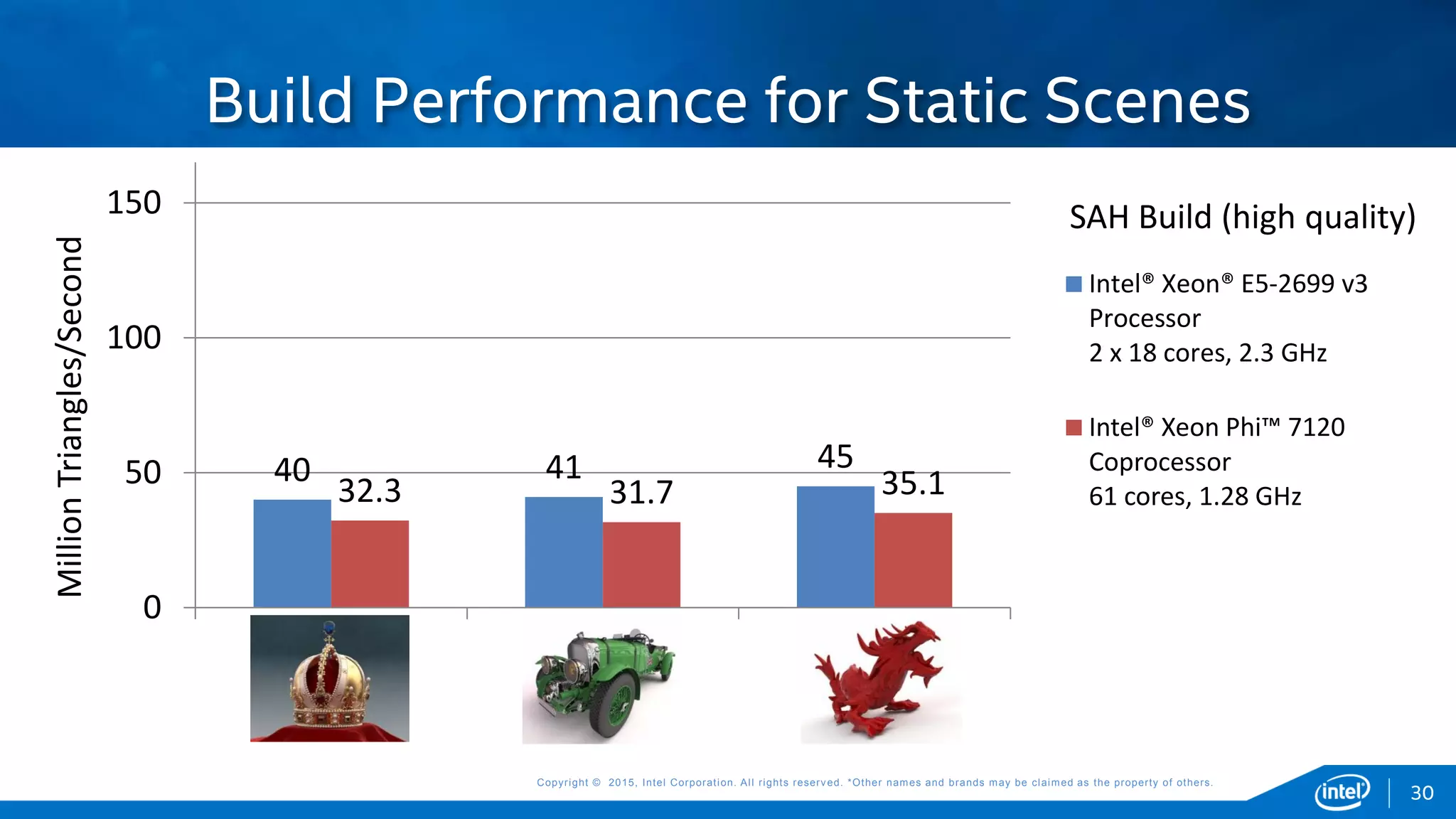 Build Performance for Static Scenes

Million Triangles/Second

150
100
50
0

40 32.3
41 31.7
45 35.1

SAH Build (high quality)

Intel® Xeon® E5-2699 v3 Processor
2 x 18 cores, 2.3 GHz

Intel® Xeon Phi™ 7120 Coprocessor
61 cores, 1.28 GHz

Copyright © 2015, Intel Corporation. All rights reserved. *Other names and brands may be claimed as the property of others.

intel

30